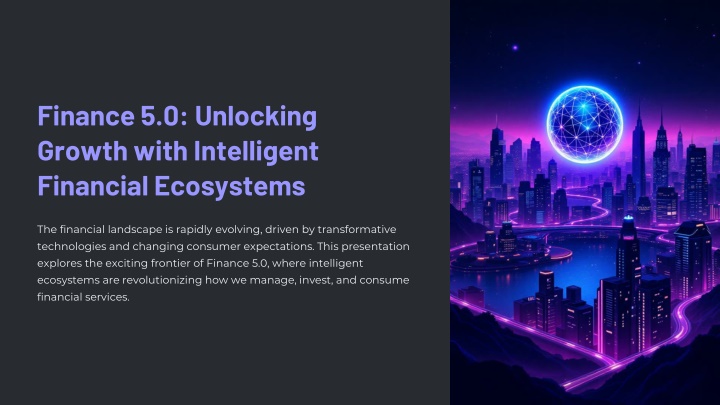 Finance 5.0: Unlocking Growth with Intelligent Financial Ecosystems

The financial landscape is rapidly evolving, driven by transformative technologies and changing consumer expectations. This presentation explores the exciting frontier of Finance 5.0, where intelligent ecosystems are revolutionizing how we manage, invest, and consume financial services.